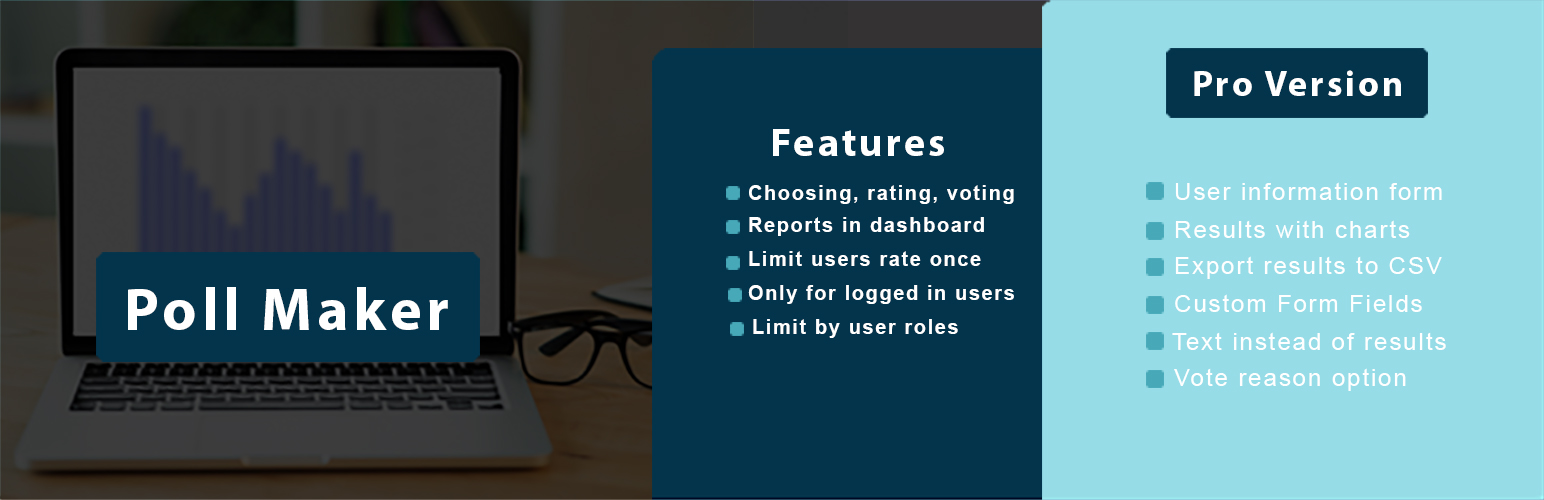 Poll Maker

Features

Choosing, rating, voting
Reports in dashboard
Limit users rate once
Only for logged in users
Limit by user roles

Pro Version

User information form
Results with charts
Export results to CSV
Custom Form Fields
Text instead of results
Vote reason option